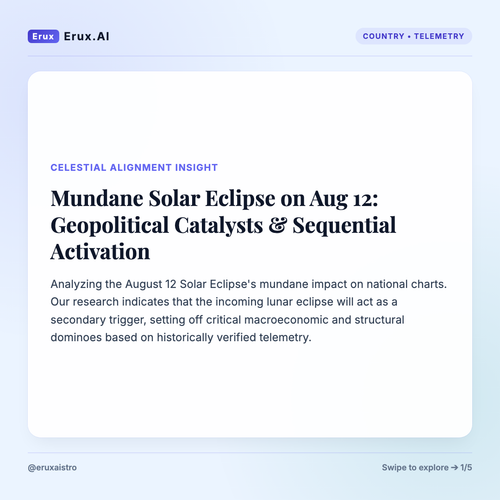 Erux Erux.AI

COUNTRY • TELEMETRY

CELESTIAL ALIGNMENT INSIGHT

Mundane Solar Eclipse on Aug 12: Geopolitical Catalysts & Sequential Activation

Analyzing the August 12 Solar Eclipse's mundane impact on national charts. Our research indicates that the incoming lunar eclipse will act as a secondary trigger, setting off critical macroeconomic and structural dominoes based on historically verified telemetry.

@eruxaistro

Swipe to explore → 1/5